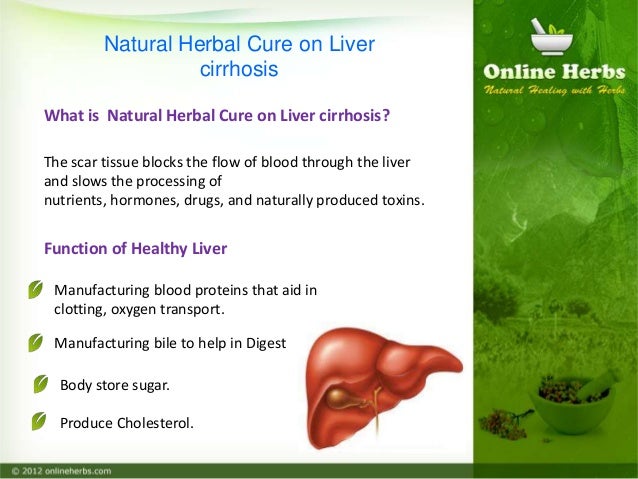 Natural Herbal Cure on Liver cirrhosis

Online Herbs
Natural Healing with Herbs

What is Natural Herbal Cure on Liver cirrhosis?

The scar tissue blocks the flow of blood through the liver and slows the processing of nutrients, hormones, drugs, and naturally produced toxins.

Function of Healthy Liver

Manufacturing blood proteins that aid in clotting, oxygen transport.

Manufacturing bile to help in Digest

Body store sugar.

Produce Cholesterol.

© 2012 onlineherbs.com